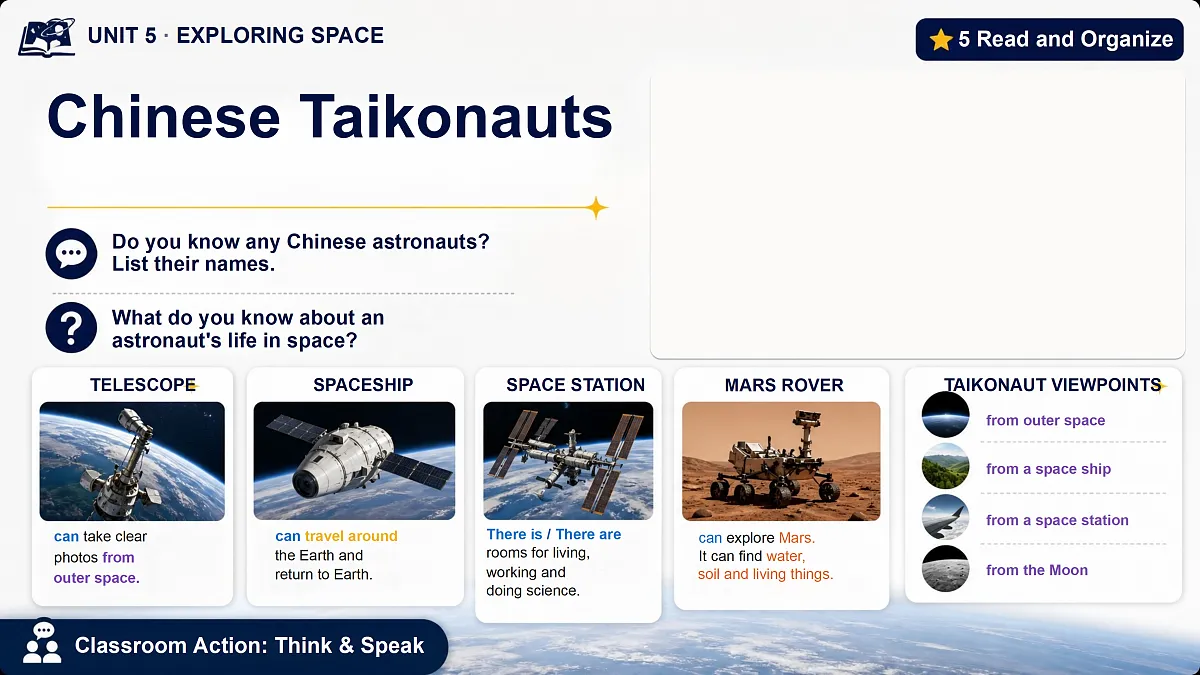 UNIT 5 · EXPLORING SPACE

5 Read and Organize

Chinese Taikonauts

Do you know any Chinese astronauts? List their names.

What do you know about an astronaut's life in space?

TELESCOPE

can take clear photos from outer space.

SPACESHIP

can travel around the Earth and return to Earth.

SPACE STATION

There is / There are rooms for living, working and doing science.

MARS ROVER

can explore Mars. It can find water, soil and living things.

TAIKONAUT VIEWPOINTS

from outer space

from a space ship

from a space station

from the Moon

Classroom Action: Think & Speak